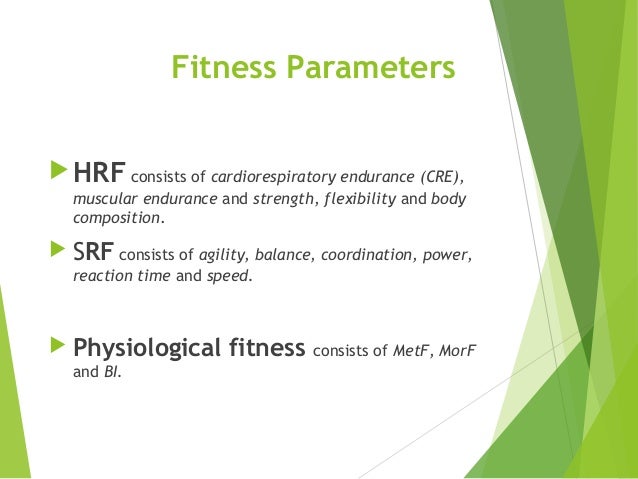 Fitness Parameters

HRF consists of cardiorespiratory endurance (CRE), muscular endurance and strength, flexibility and body composition.

SRF consists of agility, balance, coordination, power, reaction time and speed.

Physiological fitness consists of MetF, MorF and BI.